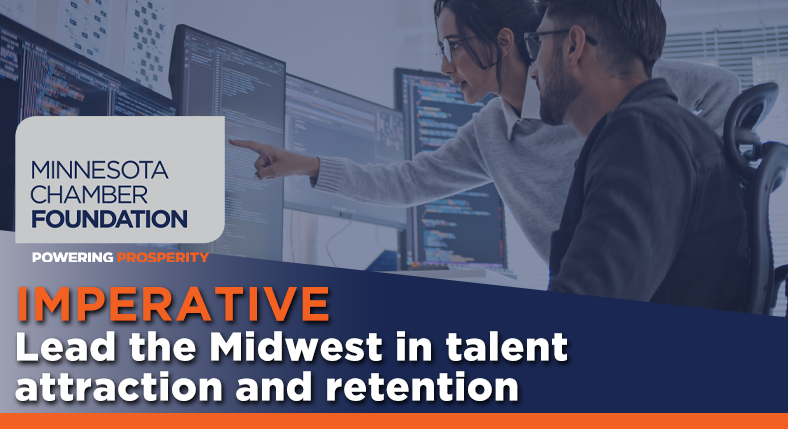 MINNESOTA
CHAMBER
FOUNDATION

POWERING PROSPERITY

IMPERATIVE
Lead the Midwest in talent attraction and retention